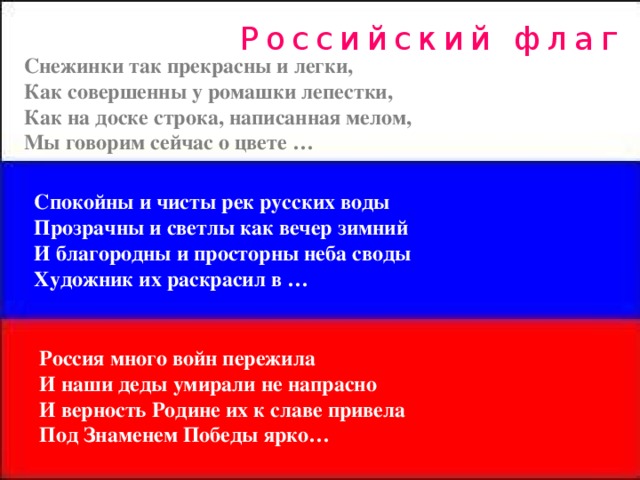 Российский флаг

Снежинки так прекрасны и легки,
Как совершенны у ромашки лепестки,
Как на доске строка, написанная мелом,
Мы говорим сейчас о цвете …

Спокойны и чисты рек русских воды
Прозрачны и светлы как вечер зимний
И благородны и просторны неба своды
Художник их раскрасил в …

Россия много войн пережила
И наши деды умирали не напрасно
И верность Родине их к славе привела
Под Знаменем Победы ярко…